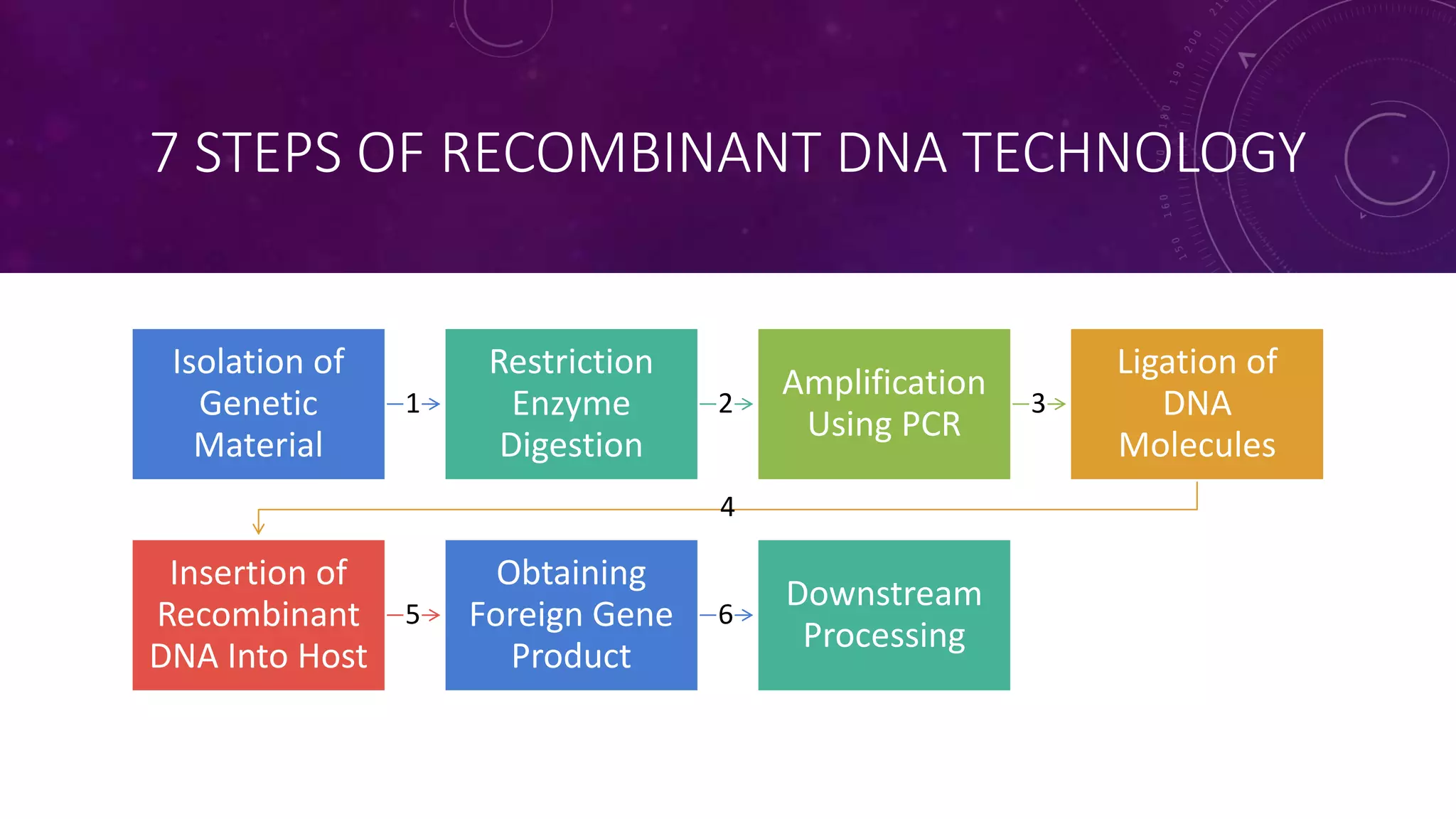 7 STEPS OF RECOMBINANT DNA TECHNOLOGY

Isolation of Genetic Material

1

Restriction Enzyme Digestion

2

Amplification Using PCR

3

Ligation of DNA Molecules

4

Insertion of Recombinant DNA Into Host

5

Obtaining Foreign Gene Product

6

Downstream Processing